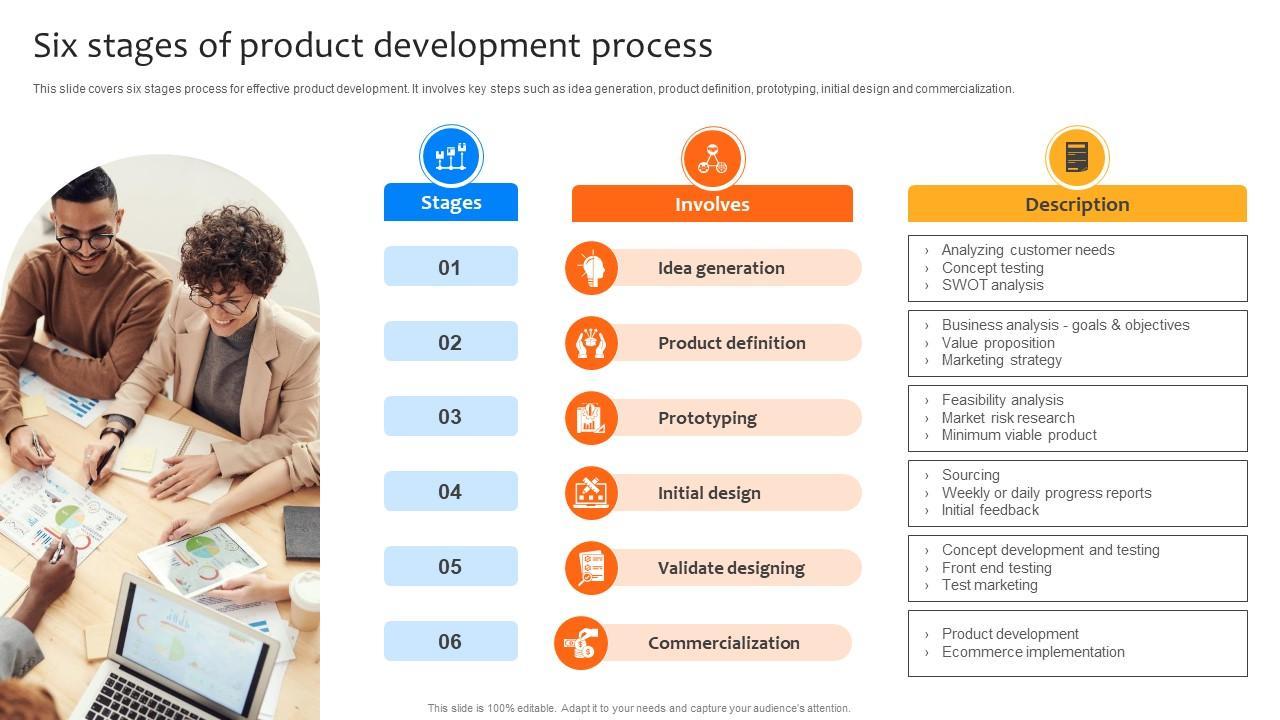 Six stages of product development process

This slide covers six stages process for effective product development. It involves key steps such as idea generation, product definition, prototyping, initial design and commercialization.

| Stages | Involves | Description |
|---|---|---|
| 01 | Idea generation | › Analyzing customer needs › Concept testing › SWOT analysis |
| 02 | Product definition | › Business analysis - goals & objectives › Value proposition › Marketing strategy |
| 03 | Prototyping | › Feasibility analysis › Market risk research › Minimum viable product |
| 04 | Initial design | › Sourcing › Weekly or daily progress reports › Initial feedback |
| 05 | Validate designing | › Concept development and testing › Front end testing › Test marketing |
| 06 | Commercialization | › Product development › Ecommerce implementation |

This slide is 100% editable. Adapt it to your needs and capture your audience's attention.